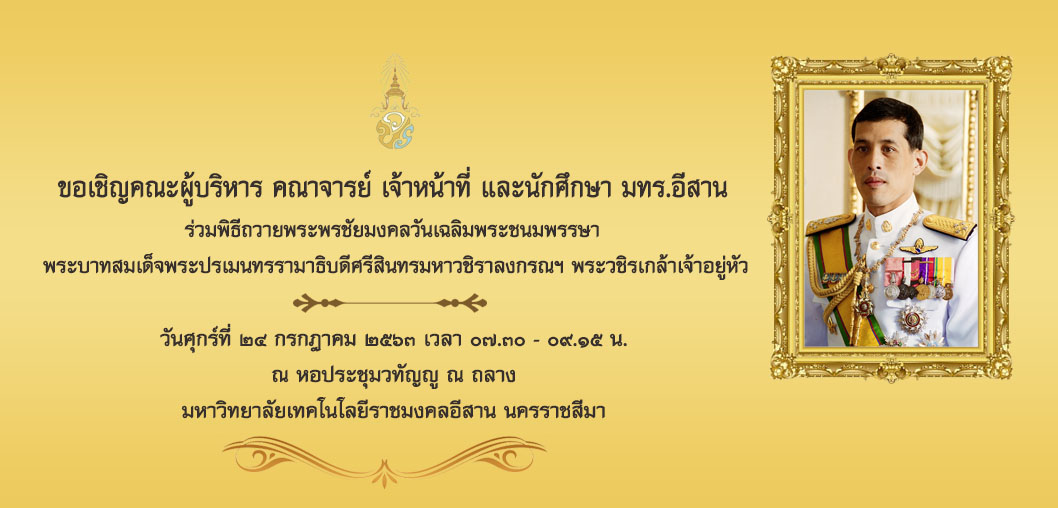 ขอเชิญคณะผู้บริหาร คณาจารย์ เจ้าหน้าที่ และนักศึกษา มทร.อีสาน

ร่วมพิธีถวายพระพรชัยมงคลวันเฉลิมพระชนมพรรษา

พระบาทสมเด็จพระปรเมนทรรามาธิบดีศรีสินทรมหาวชิราลงกรณฯ พระวชิรเกล้าเจ้าอยู่หัว

วันศุกร์ที่ ๒๔ กรกฎาคม ๒๕๖๓ เวลา ๐๗.๓๐ - ๐๙.๑๕ น.

ณ หอประชุมวทัญญู ณ ถลาง

มหาวิทยาลัยเทคโนโลยีราชมงคลอีสาน นครราชสีมา